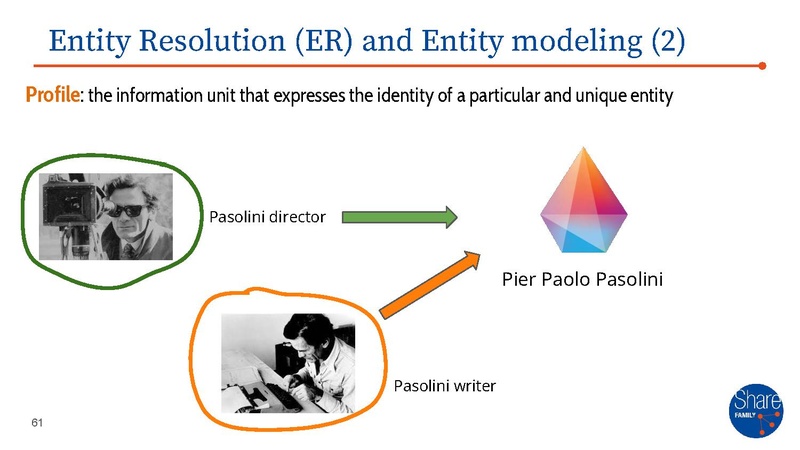 Entity Resolution (ER) and Entity modeling (2)

Profile: the information unit that expresses the identity of a particular and unique entity

Pasolini director

Pier Paolo Pasolini

Pasolini writer

61

Share FAMILY